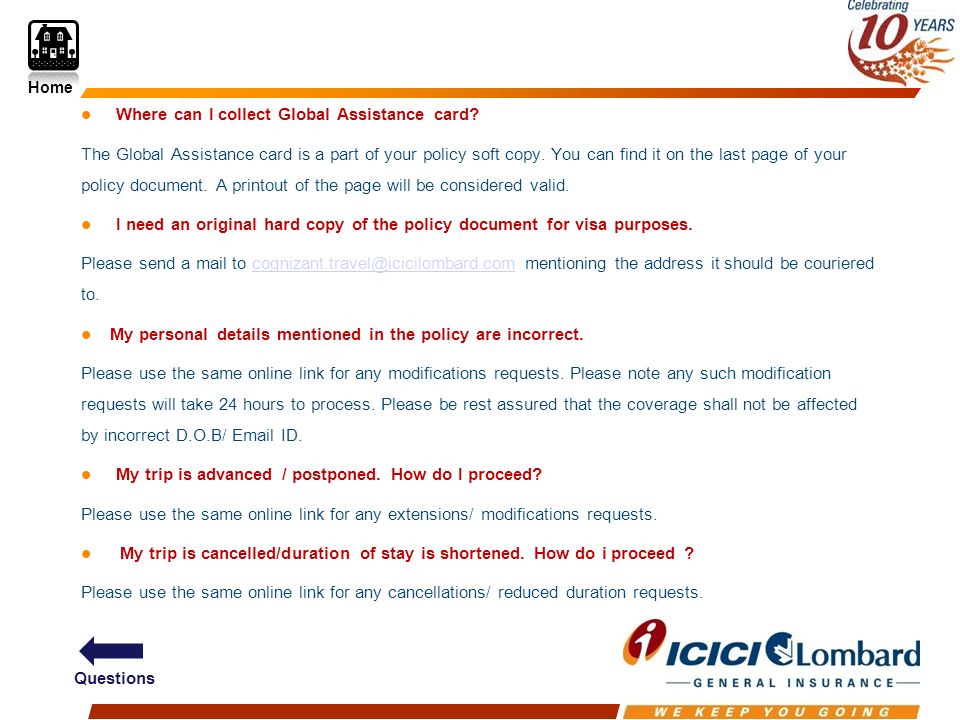 Home

Celebrating 10 YEARS

● Where can I collect Global Assistance card?

The Global Assistance card is a part of your policy soft copy. You can find it on the last page of your policy document. A printout of the page will be considered valid.

● I need an original hard copy of the policy document for visa purposes.

Please send a mail to cognizant.travel@icicilombard.com mentioning the address it should be couriered to.

● My personal details mentioned in the policy are incorrect.

Please use the same online link for any modifications requests. Please note any such modification requests will take 24 hours to process. Please be rest assured that the coverage shall not be affected by incorrect D.O.B/ Email ID.

● My trip is advanced / postponed. How do I proceed?

Please use the same online link for any extensions/ modifications requests.

● My trip is cancelled/duration of stay is shortened. How do i proceed ?

Please use the same online link for any cancellations/ reduced duration requests.

Questions

ICICI Lombard
GENERAL INSURANCE
WE KEEP YOU GOING